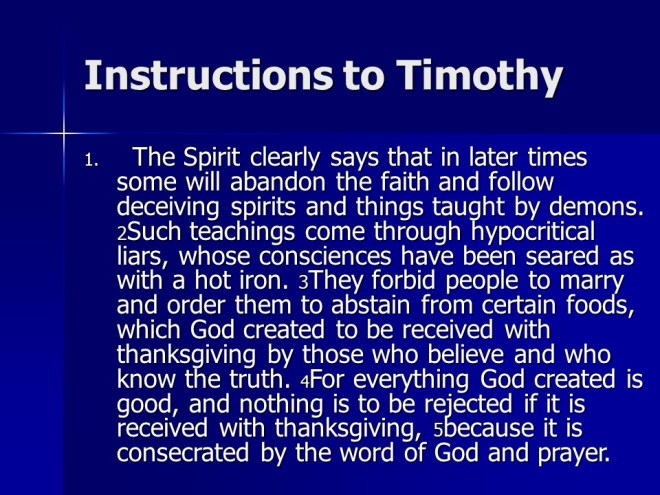 Instructions to Timothy

1. The Spirit clearly says that in later times some will abandon the faith and follow deceiving spirits and things taught by demons. 2Such teachings come through hypocritical liars, whose consciences have been seared as with a hot iron. 3They forbid people to marry and order them to abstain from certain foods, which God created to be received with thanksgiving by those who believe and who know the truth. 4For everything God created is good, and nothing is to be rejected if it is received with thanksgiving, 5because it is consecrated by the word of God and prayer.